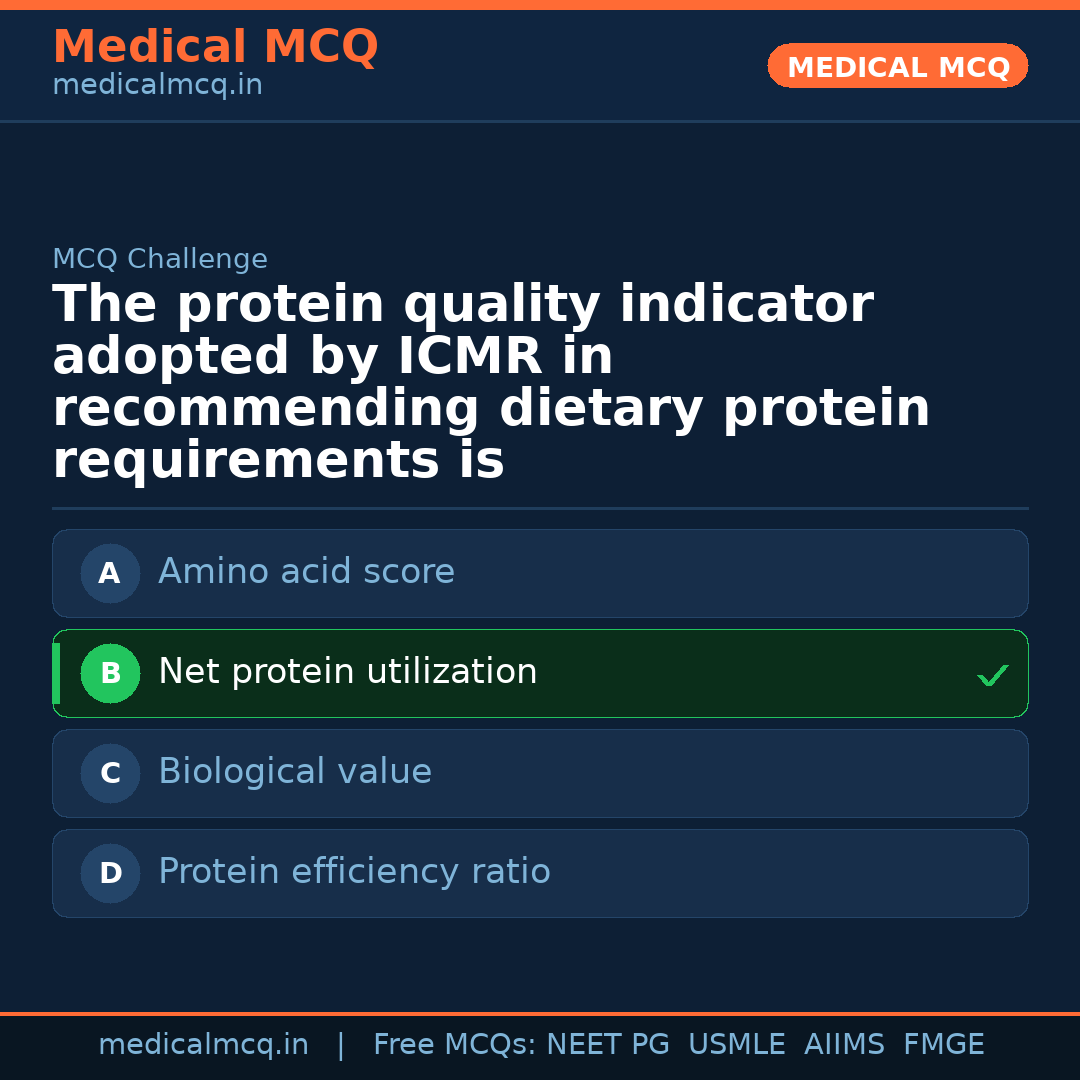 Medical MCQ
medicalmcq.in

MEDICAL MCQ

MCQ Challenge

The protein quality indicator adopted by ICMR in recommending dietary protein requirements is

A Amino acid score

B Net protein utilization ✓

C Biological value

D Protein efficiency ratio

medicalmcq.in | Free MCQs: NEET PG USMLE AIIMS FMGE